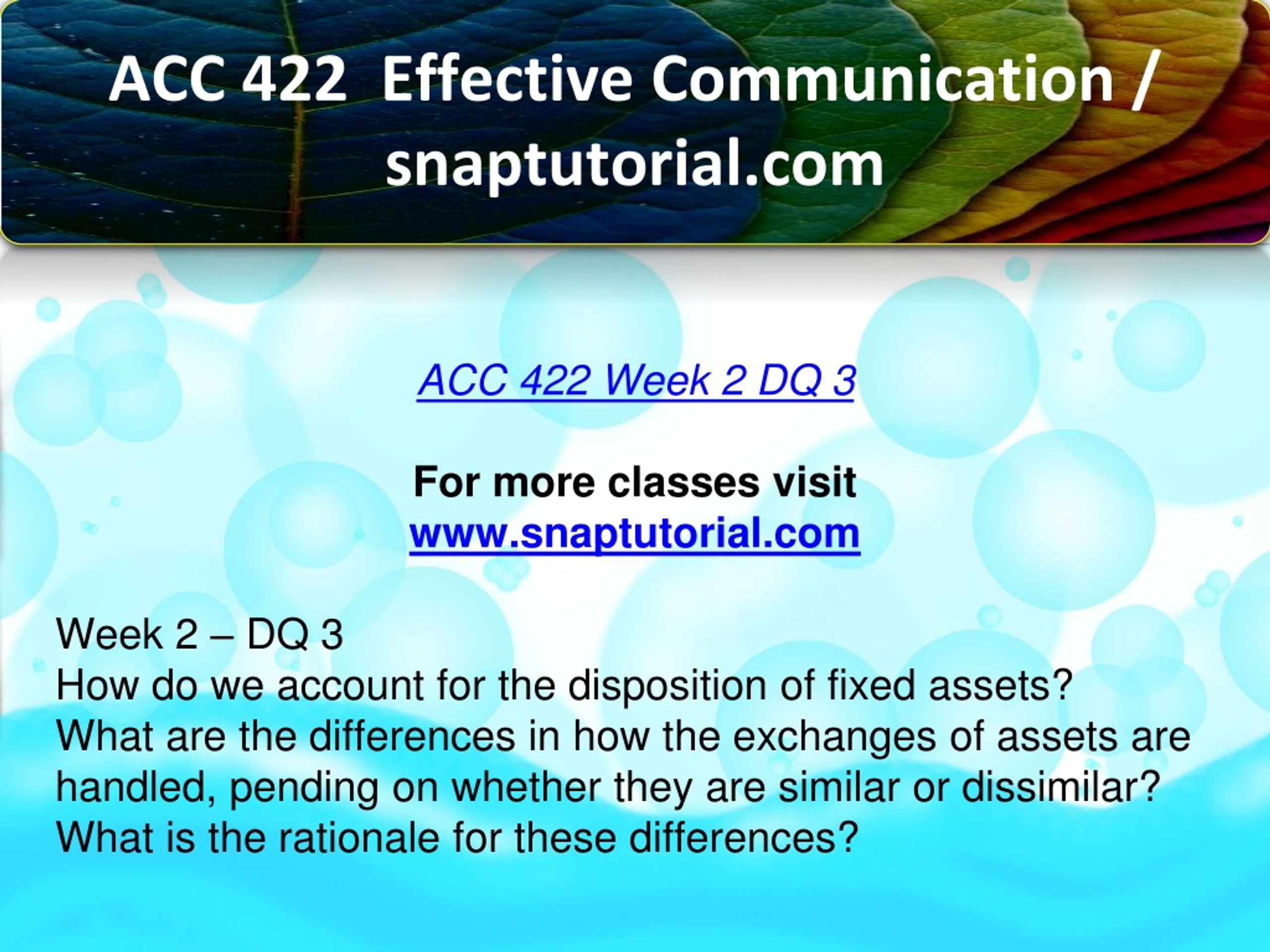 ACC 422 Effective Communication / snaptutorial.com

ACC 422 Week 2 DQ 3

For more classes visit
www.snaptutorial.com

Week 2 – DQ 3
How do we account for the disposition of fixed assets? What are the differences in how the exchanges of assets are handled, pending on whether they are similar or dissimilar? What is the rationale for these differences?